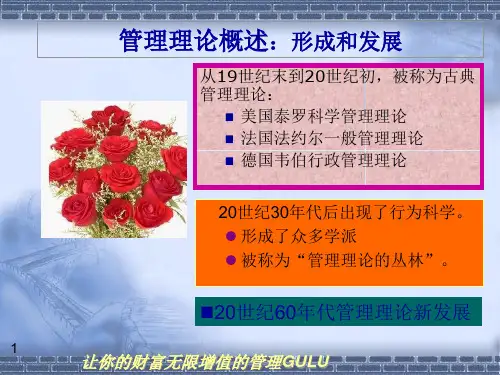 管理理论概述：形成和发展

从19世纪末到20世纪初，被称为古典管理理论：

■ 美国泰罗科学管理理论
■ 法国法约尔一般管理理论
■ 德国韦伯行政管理理论

20世纪30年代后出现了行为科学。

● 形成了众多学派
● 被称为“管理理论的丛林”。

■20世纪60年代管理理论新发展

1

让你的财富无限增值的管理GULU